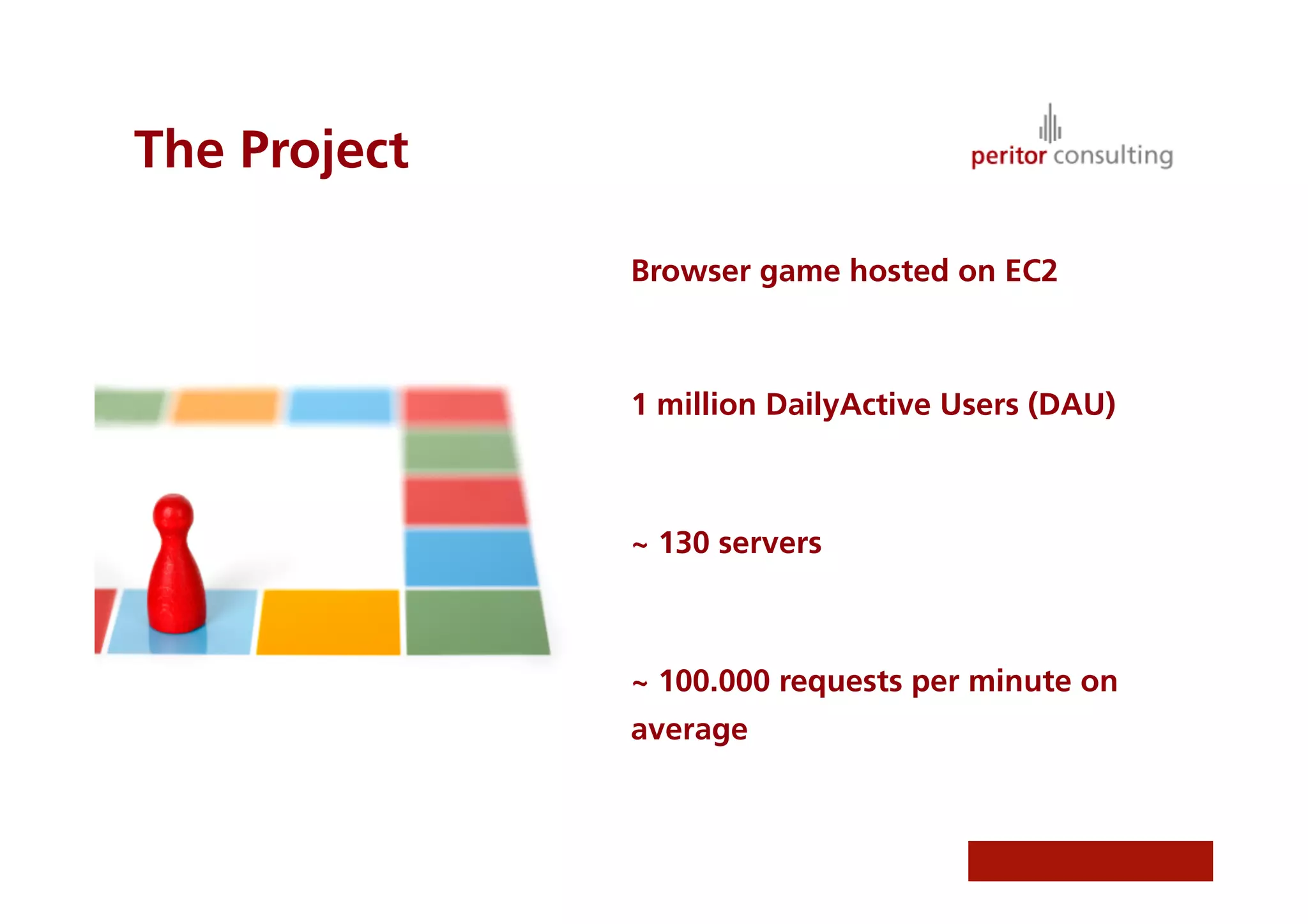 The Project

peritor consulting

Browser game hosted on EC2

1 million DailyActive Users (DAU)

~ 130 servers

~ 100.000 requests per minute on average